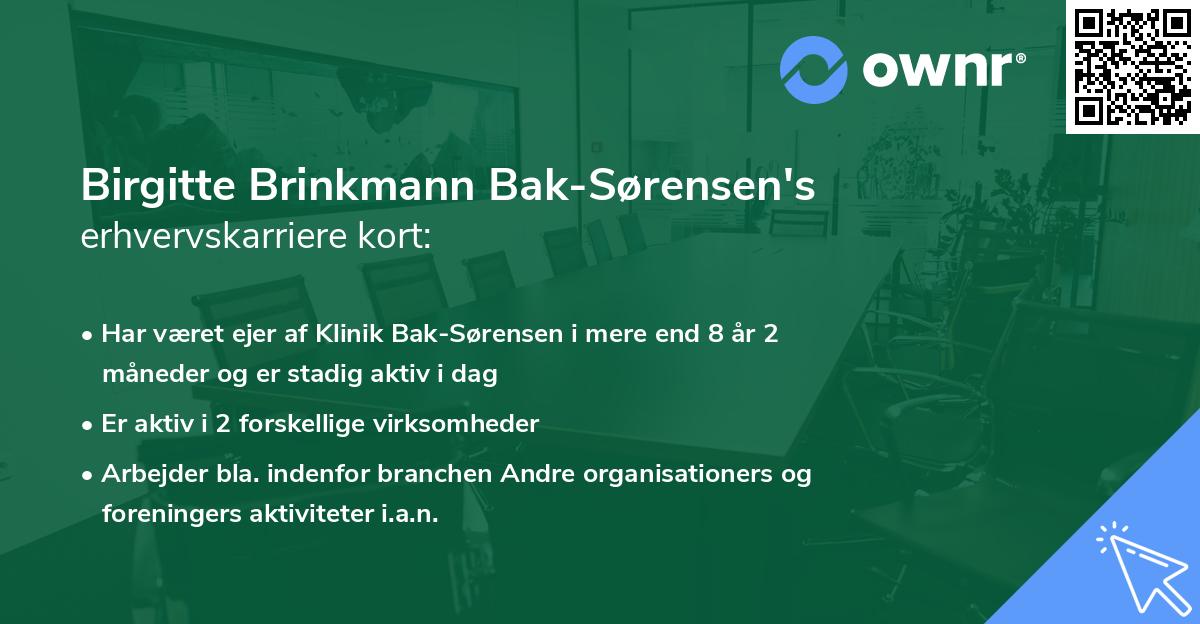 ownr®

Birgitte Brinkmann Bak-Sørensen's erhvervskarriere kort:

• Har været ejer af Klinik Bak-Sørensen i mere end 8 år 2 måneder og er stadig aktiv i dag

• Er aktiv i 2 forskellige virksomheder

• Arbejder bla. indenfor branchen Andre organisationers og foreningers aktiviteter i.a.n.